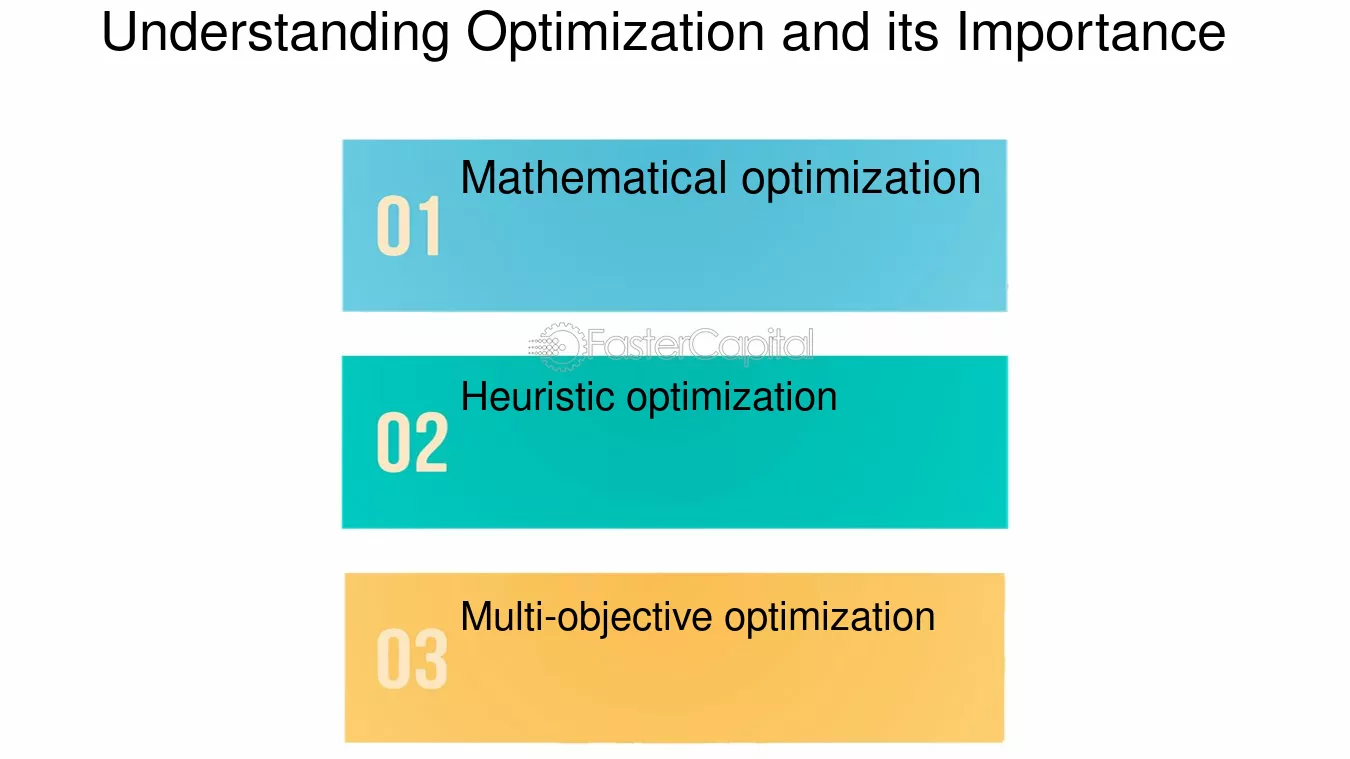 Understanding Optimization and its Importance

01 Mathematical optimization

FasterCapital

02 Heuristic optimization

03 Multi-objective optimization